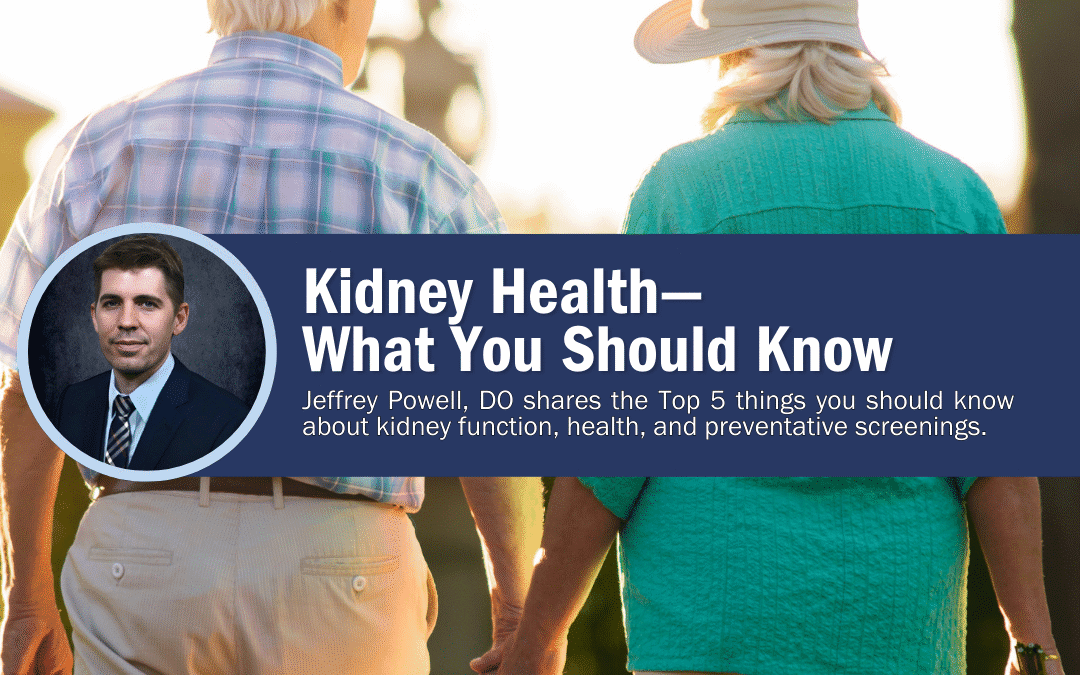 Kidney Health—
What You Should Know

Jeffrey Powell, DO shares the Top 5 things you should know about kidney function, health, and preventative screenings.